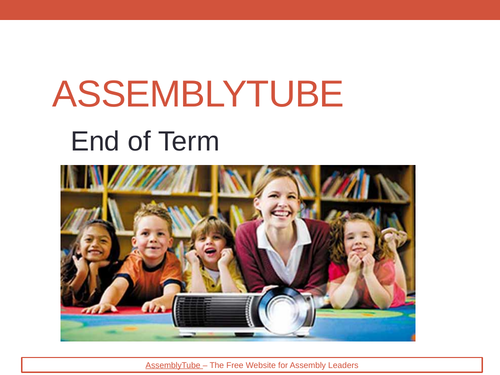 ASSEMBLYTUBE

End of Term

AssemblyTube – The Free Website for Assembly Leaders